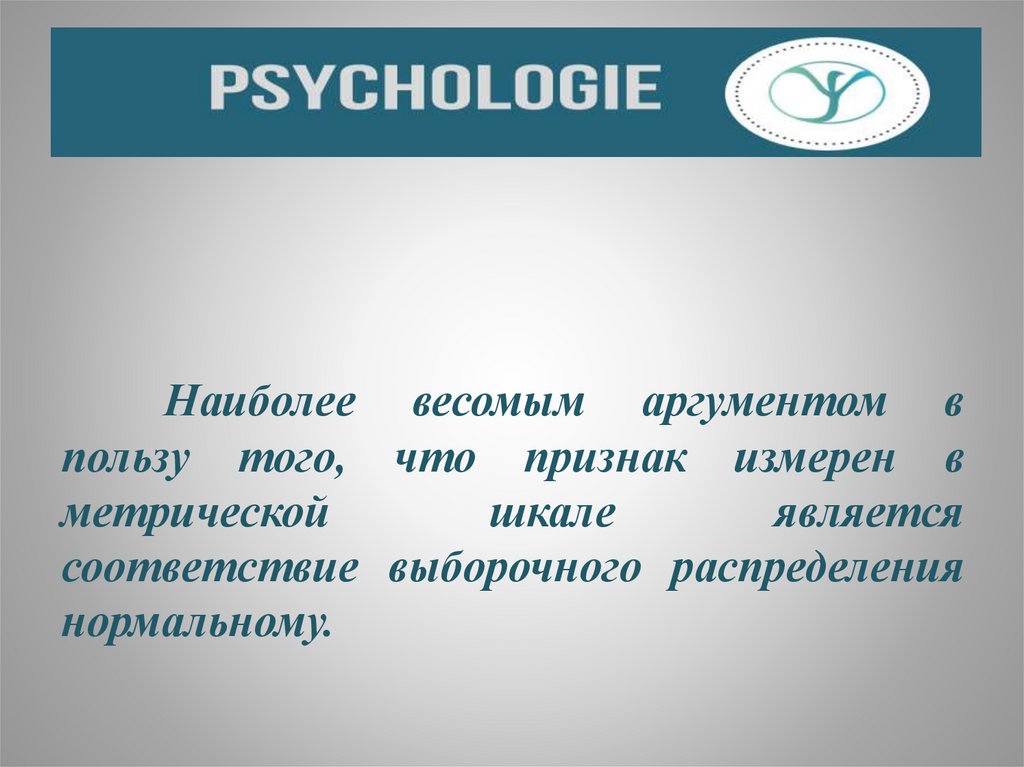 PSYCHOLOGIE

Наиболее весомым аргументом в пользу того, что признак измерен в метрической шкале является соответствие выборочного распределения нормальному.